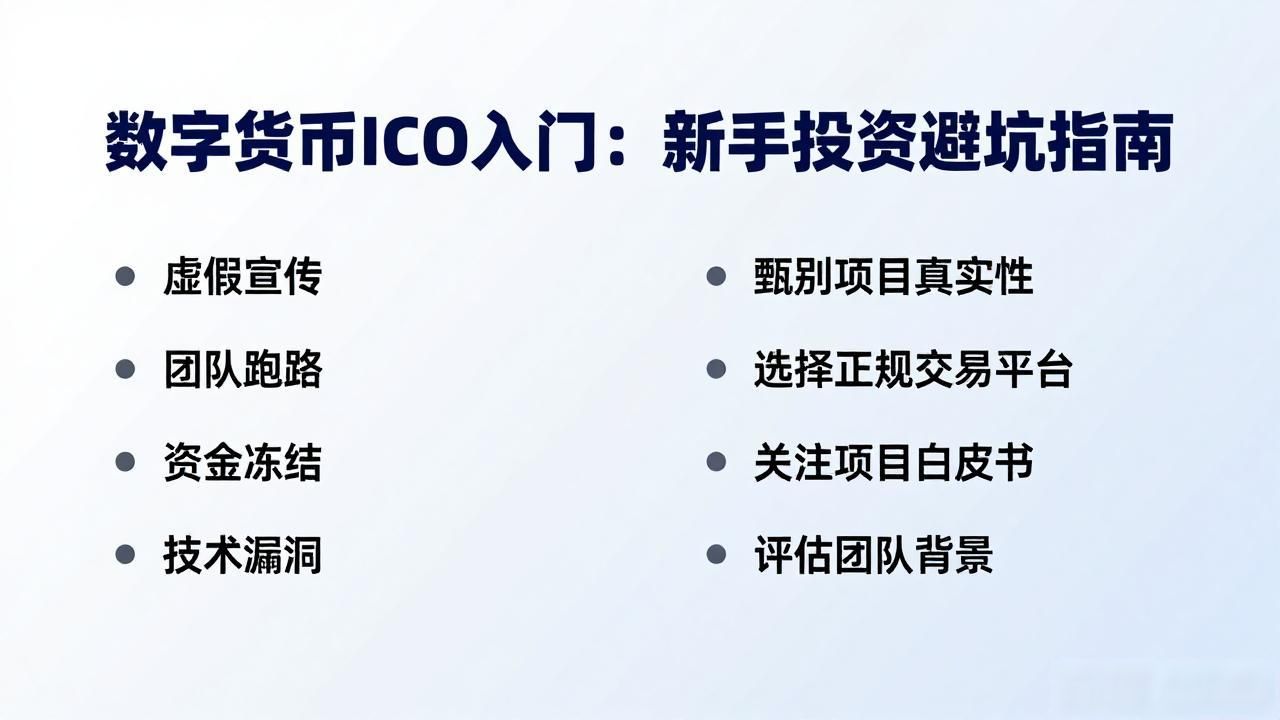 数字货币ICO入门：新手投资避坑指南

- 虚假宣传
- 团队跑路
- 资金冻结
- 技术漏洞

- 甄别项目真实性
- 选择正规交易平台
- 关注项目白皮书
- 评估团队背景